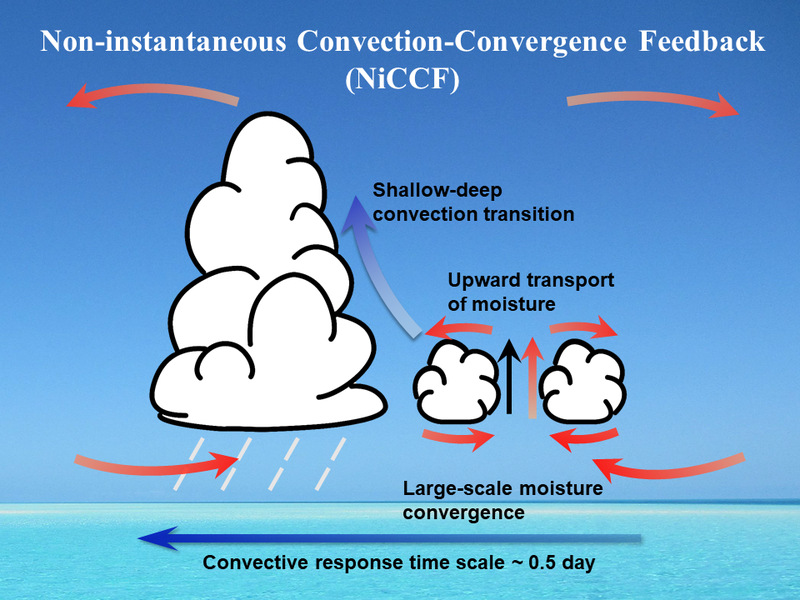 Non-instantaneous Convection-Convergence Feedback (NiCCF)

Shallow-deep convection transition

Upward transport of moisture

Large-scale moisture convergence

Convective response time scale ~ 0.5 day